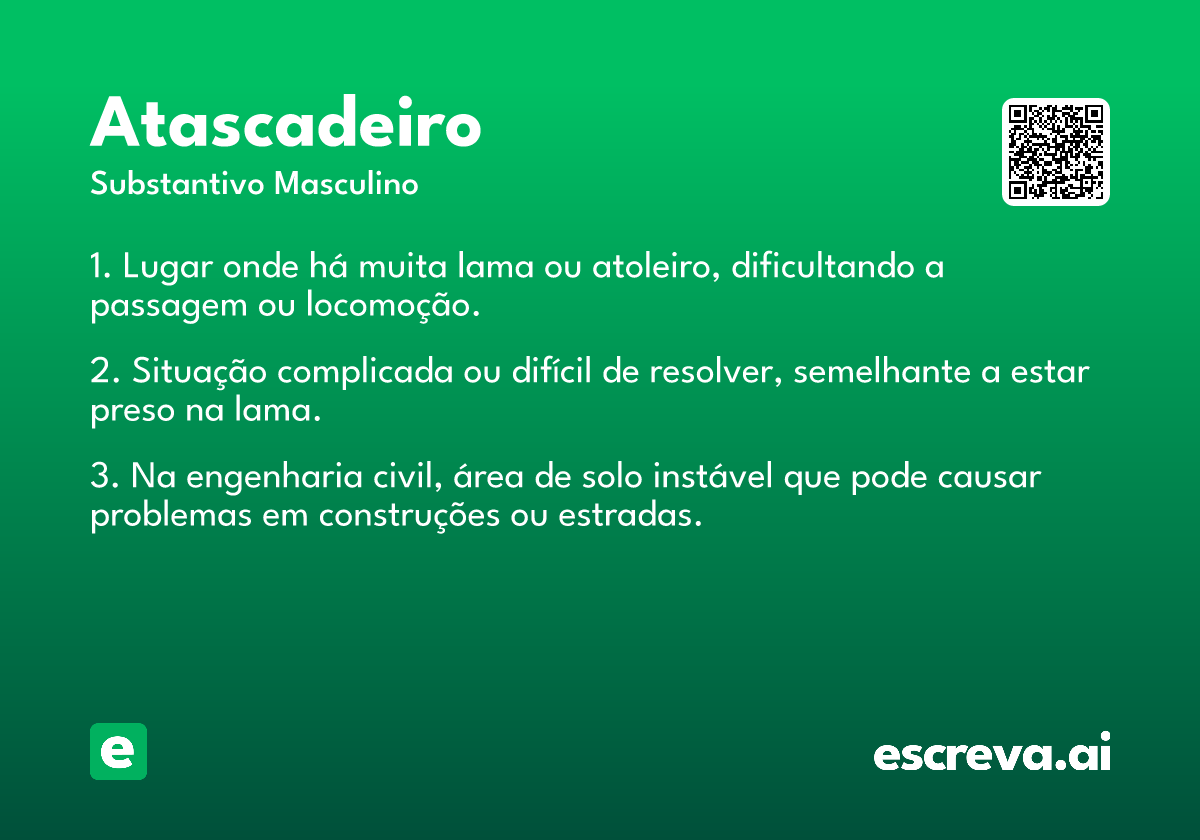 Atascadeiro
Substantivo Masculino

1. Lugar onde há muita lama ou atoleiro, dificultando a passagem ou locomoção.

2. Situação complicada ou difícil de resolver, semelhante a estar preso na lama.

3. Na engenharia civil, área de solo instável que pode causar problemas em construções ou estradas.

e

escreva.ai